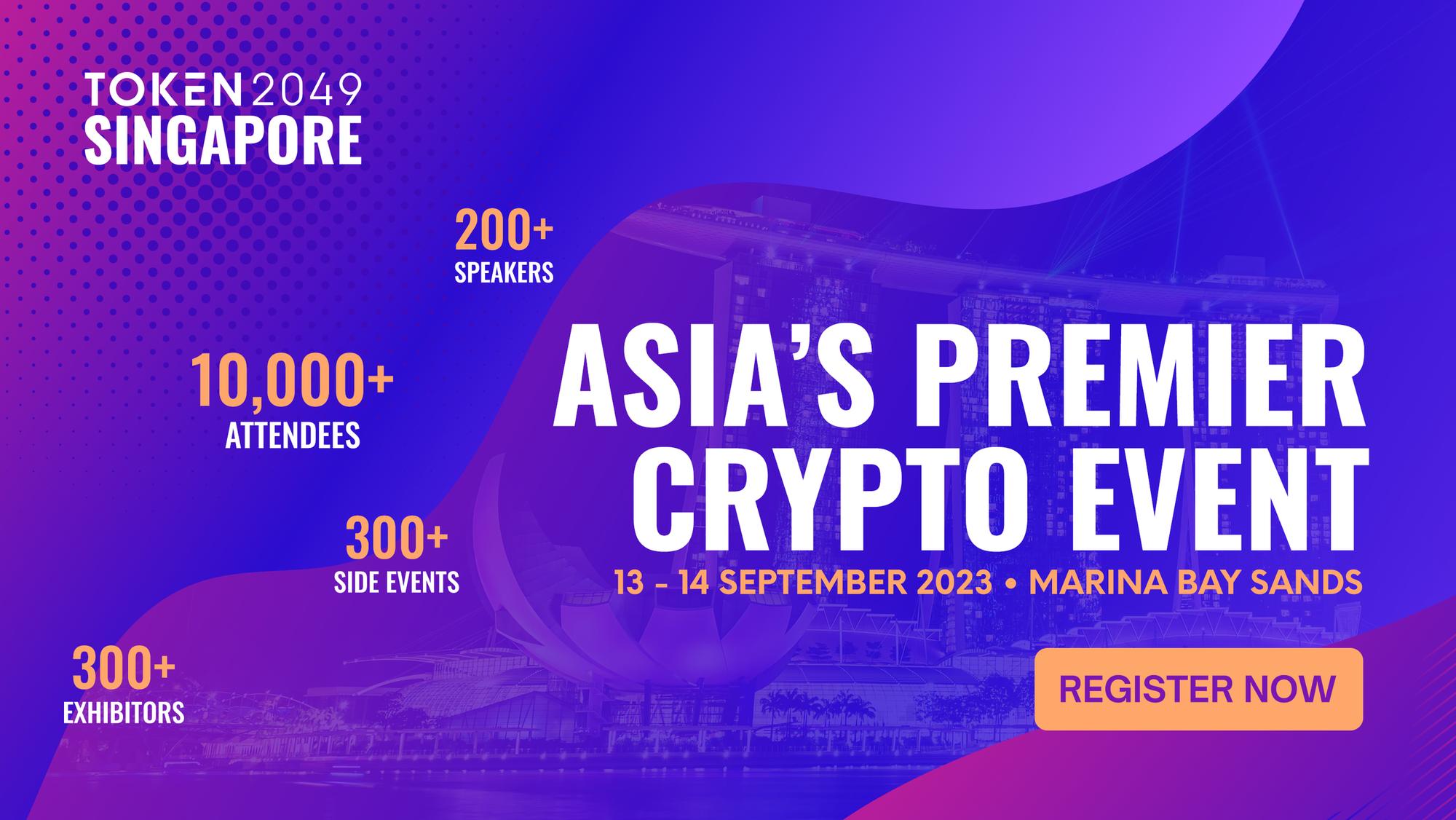 TOKEN2049
SINGAPORE

200+
SPEAKERS

10,000+
ATTENDEES

300+
SIDE EVENTS

300+
EXHIBITORS

ASIA'S PREMIER CRYPTO EVENT

13 - 14 SEPTEMBER 2023 • MARINA BAY SANDS

REGISTER NOW